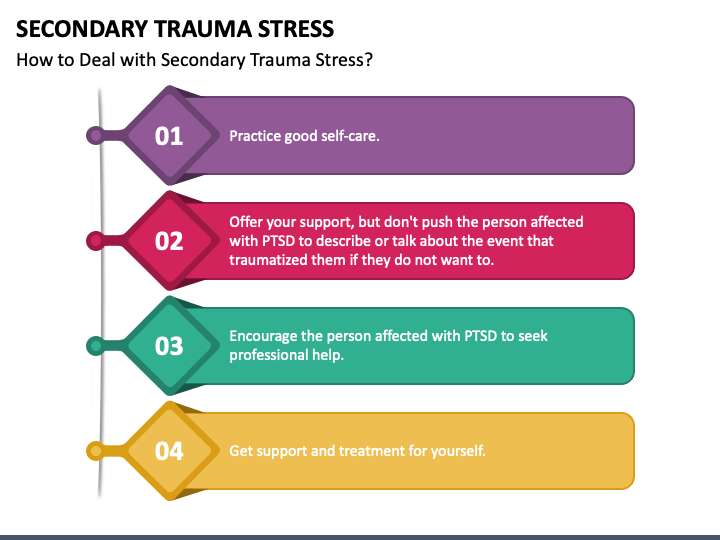 SECONDARY TRAUMA STRESS

How to Deal with Secondary Trauma Stress?

01

Practice good self-care.

02

Offer your support, but don't push the person affected with PTSD to describe or talk about the event that traumatized them if they do not want to.

03

Encourage the person affected with PTSD to seek professional help.

04

Get support and treatment for yourself.